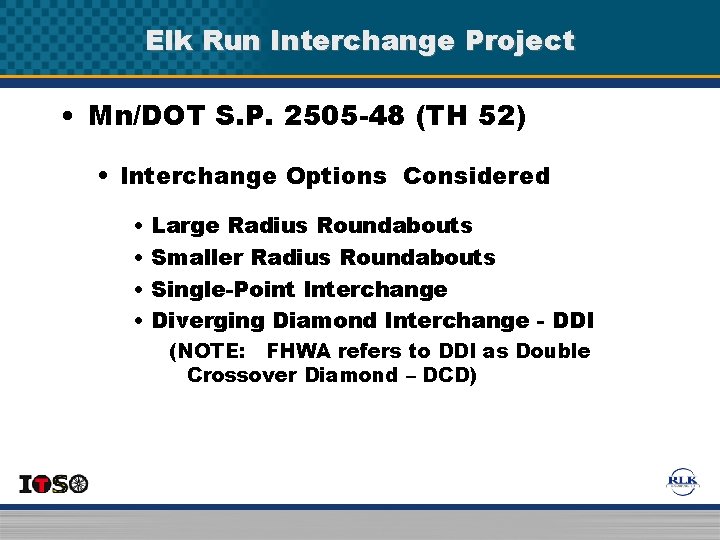 Elk Run Interchange Project

• Mn/DOT S.P. 2505-48 (TH 52)

• Interchange Options Considered

• Large Radius Roundabouts
• Smaller Radius Roundabouts
• Single-Point Interchange
• Diverging Diamond Interchange - DDI
(NOTE: FHWA refers to DDI as Double Crossover Diamond – DCD)

ITSO

RLK